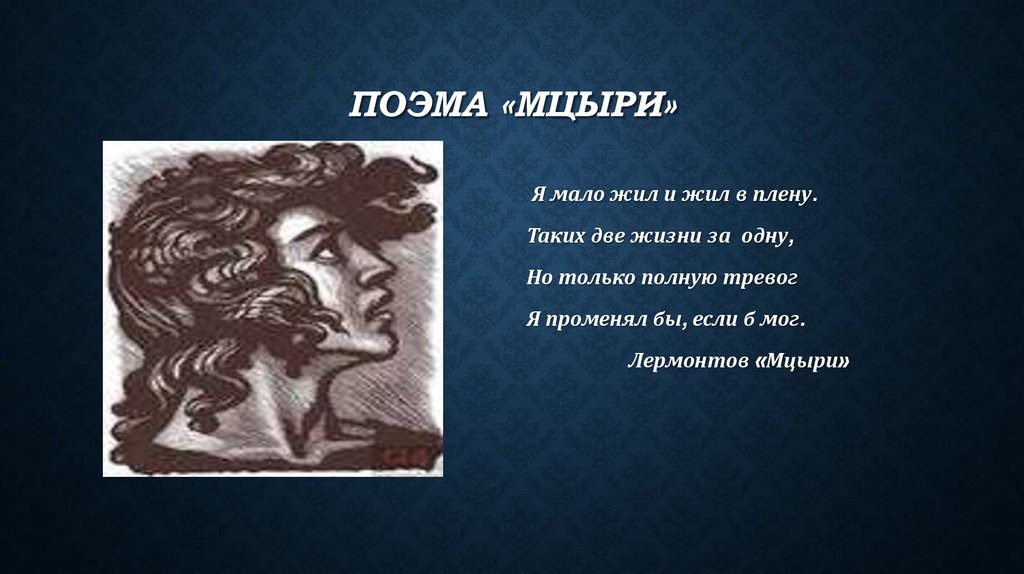 ПОЭМА «МЦЫРИ»

Я мало жил и жил в плену.

Таких две жизни за одну,

Но только полную тревог

Я променял бы, если б мог.

Лермонтов «Мцыри»